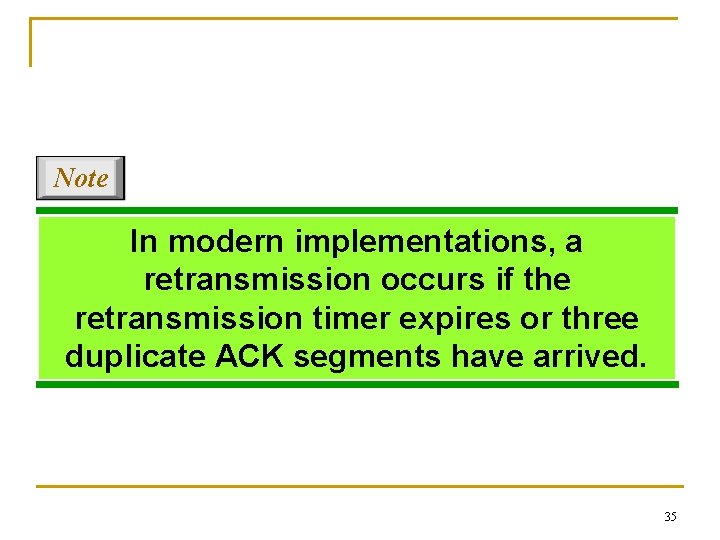 Note

In modern implementations, a retransmission occurs if the retransmission timer expires or three duplicate ACK segments have arrived.

35